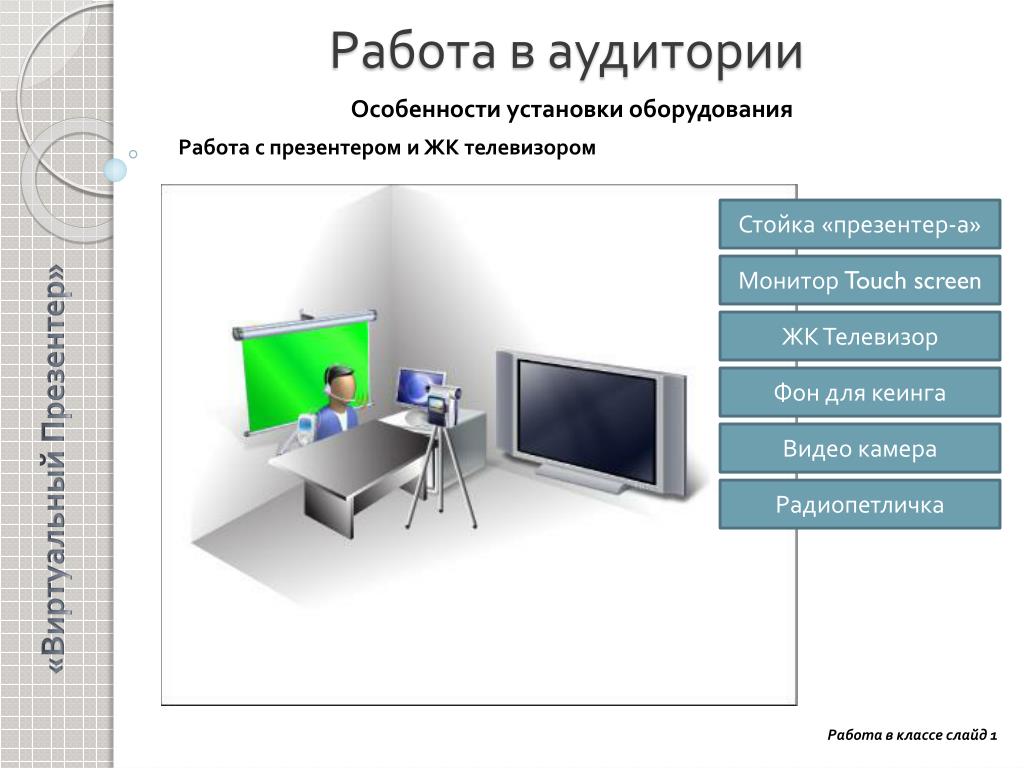 «Виртуальный Презентер»

Работа в аудитории

Особенности установки оборудования

Работа с презентером и ЖК телевизором

Стойка «презентер-а»

Монитор Touch screen

ЖК Телевизор

Фон для кеинга

Видео камера

Радиопетличка

Работа в классе слайд 1